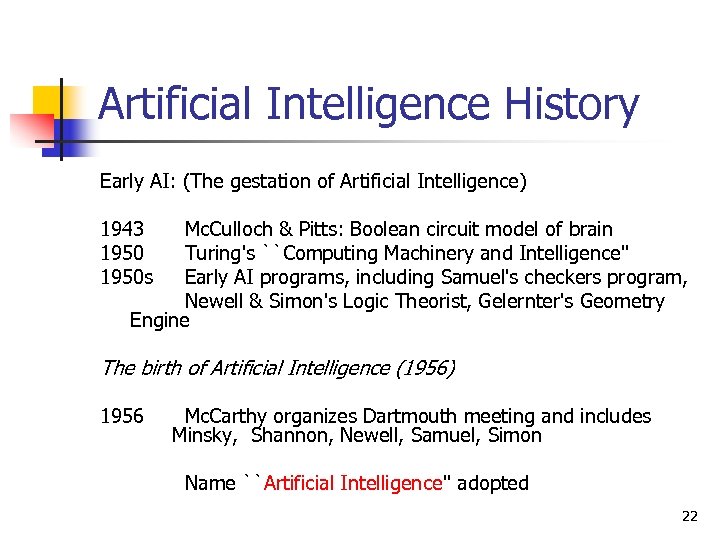 Artificial Intelligence History

Early AI: (The gestation of Artificial Intelligence)

1943 McCulloch & Pitts: Boolean circuit model of brain
1950 Turing's ``Computing Machinery and Intelligence"
1950s Early AI programs, including Samuel's checkers program, Newell & Simon's Logic Theorist, Gelernter's Geometry Engine

The birth of Artificial Intelligence (1956)

1956 McCarthy organizes Dartmouth meeting and includes Minsky, Shannon, Newell, Samuel, Simon

Name ``Artificial Intelligence" adopted

22